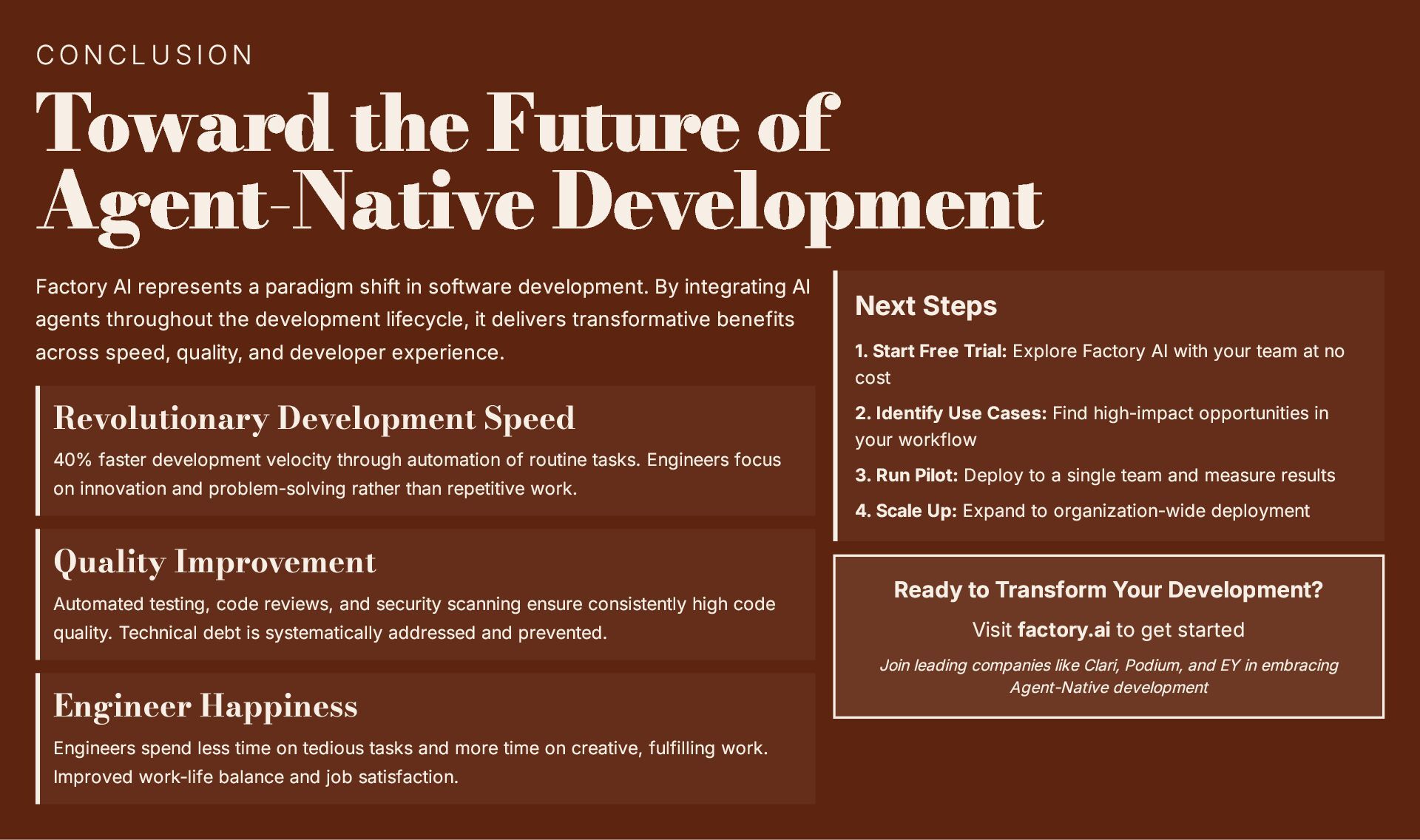 CONCLUSION

Toward the Future of Agent-Native Development

Factory AI represents a paradigm shift in software development. By integrating AI agents throughout the development lifecycle, it delivers transformative benefits across speed, quality, and developer experience.

Revolutionary Development Speed

40% faster development velocity through automation of routine tasks. Engineers focus on innovation and problem-solving rather than repetitive work.

Quality Improvement

Automated testing, code reviews, and security scanning ensure consistently high code quality. Technical debt is systematically addressed and prevented.

Engineer Happiness

Engineers spend less time on tedious tasks and more time on creative, fulfilling work. Improved work-life balance and job satisfaction.

Next Steps

1. Start Free Trial: Explore Factory AI with your team at no cost

2. Identify Use Cases: Find high-impact opportunities in your workflow

3. Run Pilot: Deploy to a single team and measure results

4. Scale Up: Expand to organization-wide deployment

Ready to Transform Your Development?

Visit factory.ai to get started

Join leading companies like Clari, Podium, and EY in embracing Agent-Native development